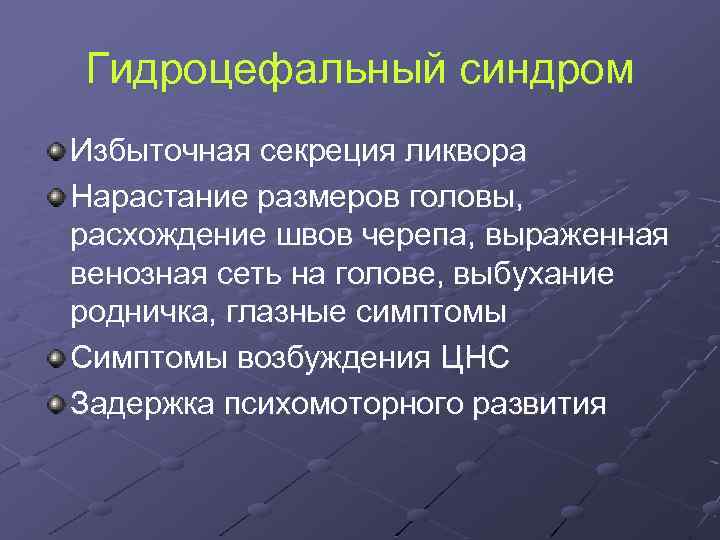 Гидроцефальный синдром

Избыточная секреция ликвора

Нарастание размеров головы, расхождение швов черепа, выраженная венозная сеть на голове, выбухание родничка, глазные симптомы

Симптомы возбуждения ЦНС

Задержка психомоторного развития